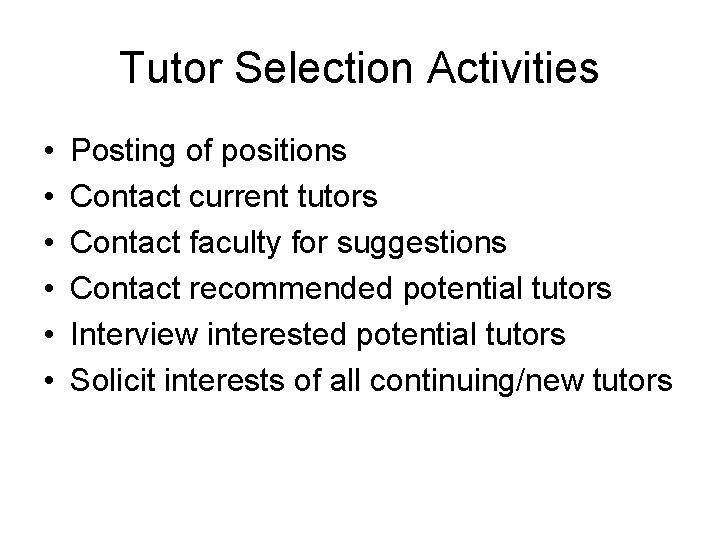 Tutor Selection Activities

• Posting of positions
• Contact current tutors
• Contact faculty for suggestions
• Contact recommended potential tutors
• Interview interested potential tutors
• Solicit interests of all continuing/new tutors